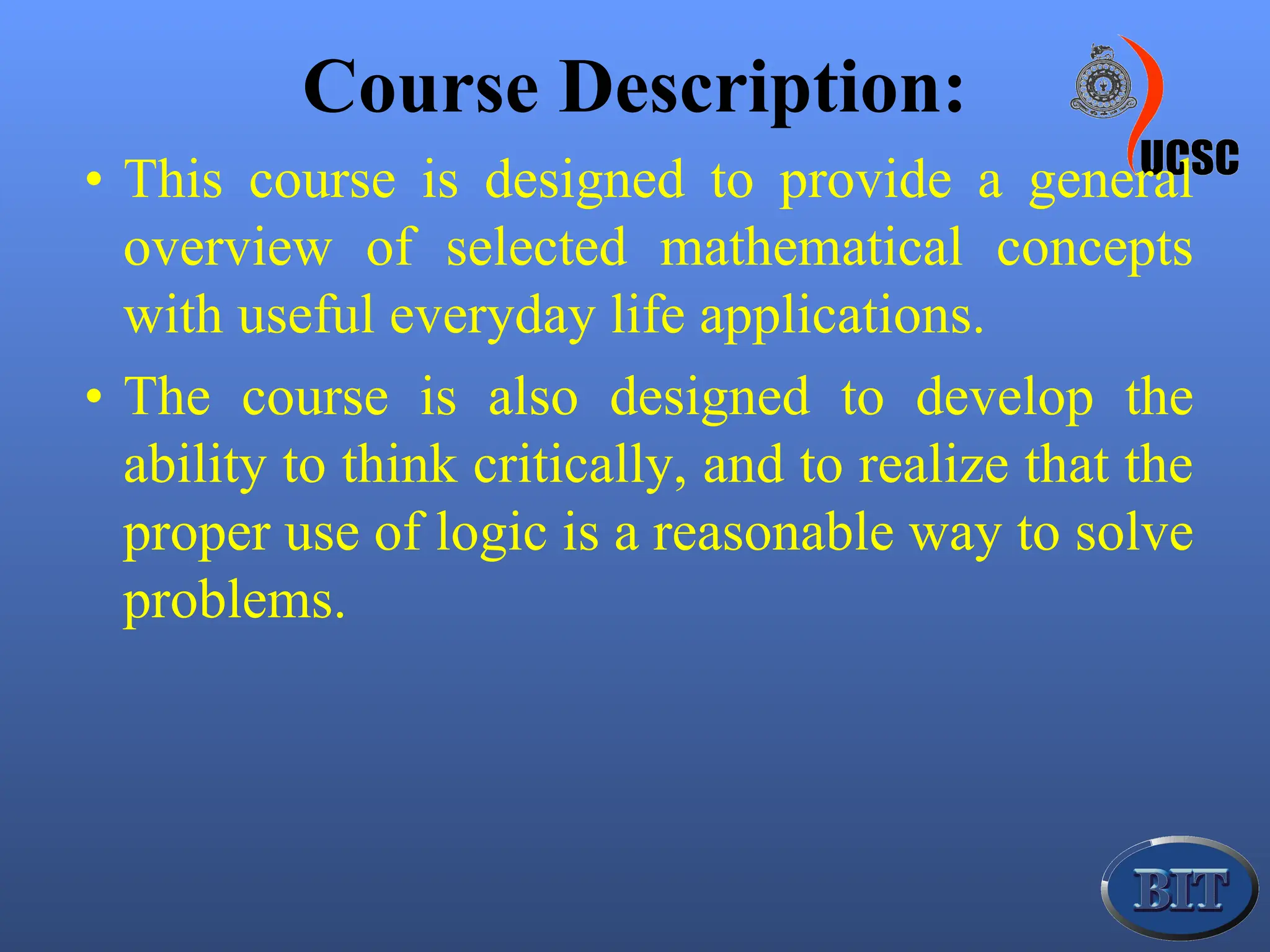 Course Description:

UCSC

• This course is designed to provide a general overview of selected mathematical concepts with useful everyday life applications.

• The course is also designed to develop the ability to think critically, and to realize that the proper use of logic is a reasonable way to solve problems.

BIT